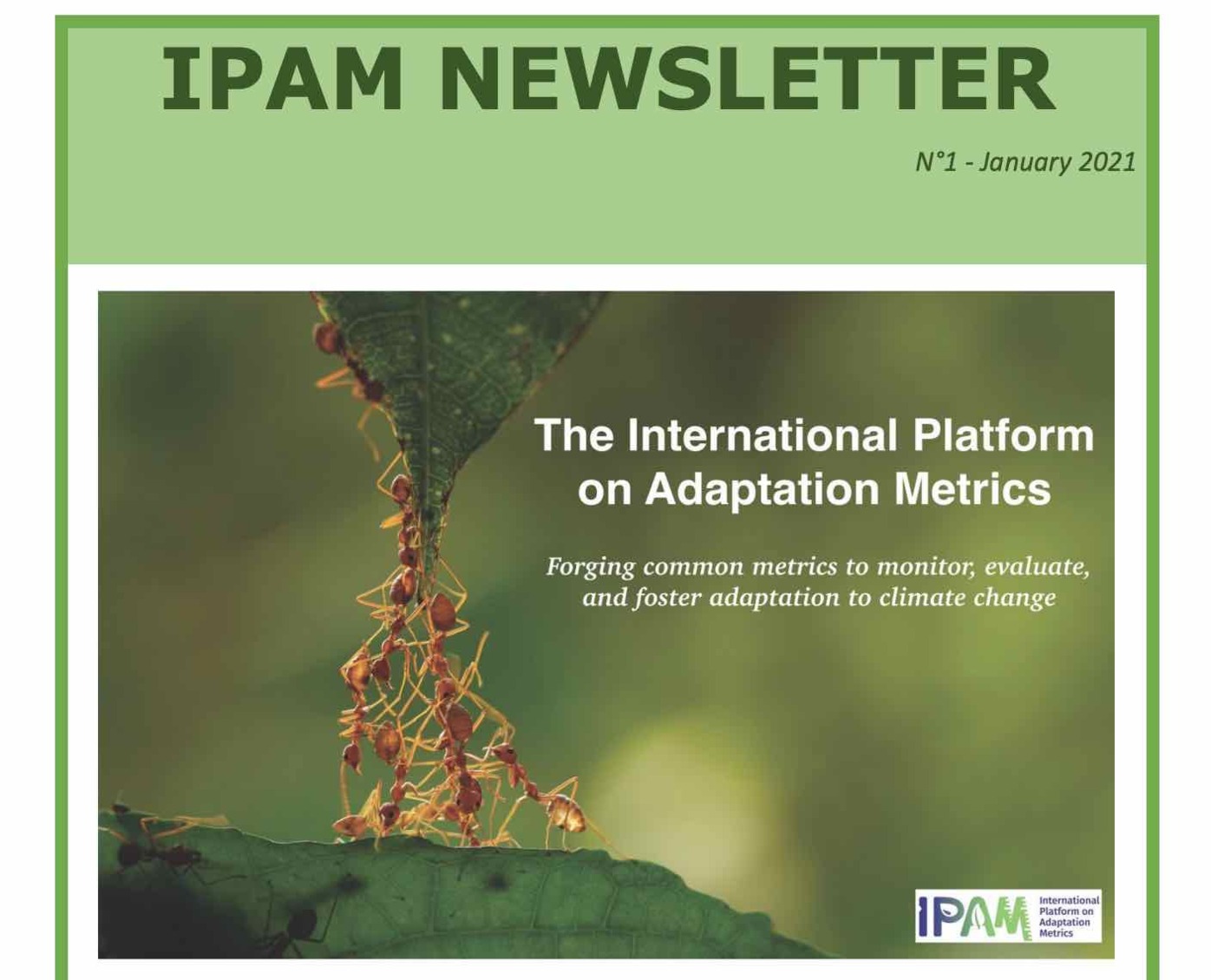 IPAM NEWSLETTER

N°1 - January 2021

The International Platform on Adaptation Metrics

Forging common metrics to monitor, evaluate, and foster adaptation to climate change

IPAM International Platform on Adaptation Metrics